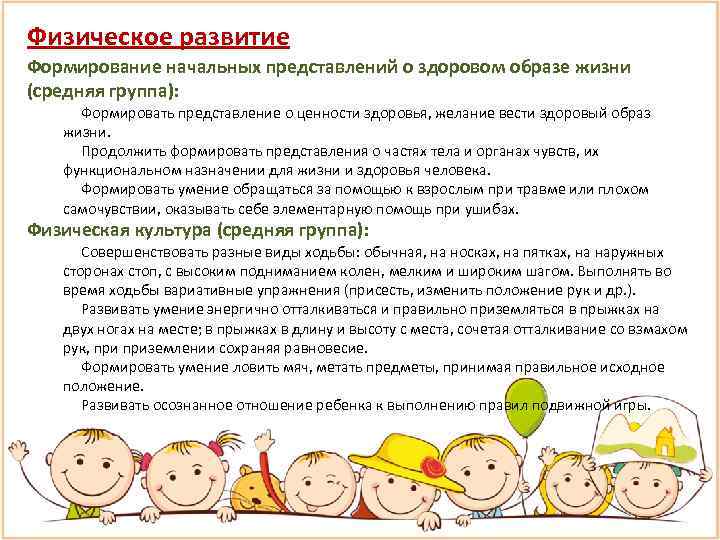 Физическое развитие

Формирование начальных представлений о здоровом образе жизни (средняя группа):

Формировать представление о ценности здоровья, желание вести здоровый образ жизни.

Продолжить формировать представления о частях тела и органах чувств, их функциональном назначении для жизни и здоровья человека.

Формировать умение обращаться за помощью к взрослым при травме или плохом самочувствии, оказывать себе элементарную помощь при ушибах.

Физическая культура (средняя группа):

Совершенствовать разные виды ходьбы: обычная, на носках, на пятках, на наружных сторонах стоп, с высоким подниманием колен, мелким и широким шагом. Выполнять во время ходьбы вариативные упражнения (присесть, изменить положение рук и др.).

Развивать умение энергично отталкиваться и правильно приземляться в прыжках на двух ногах на месте; в прыжках в длину и высоту с места, сочетая отталкивание со взмахом рук, при приземлении сохраняя равновесие.

Формировать умение ловить мяч, метать предметы, принимая правильное исходное положение.

Развивать осознанное отношение ребенка к выполнению правил подвижной игры.